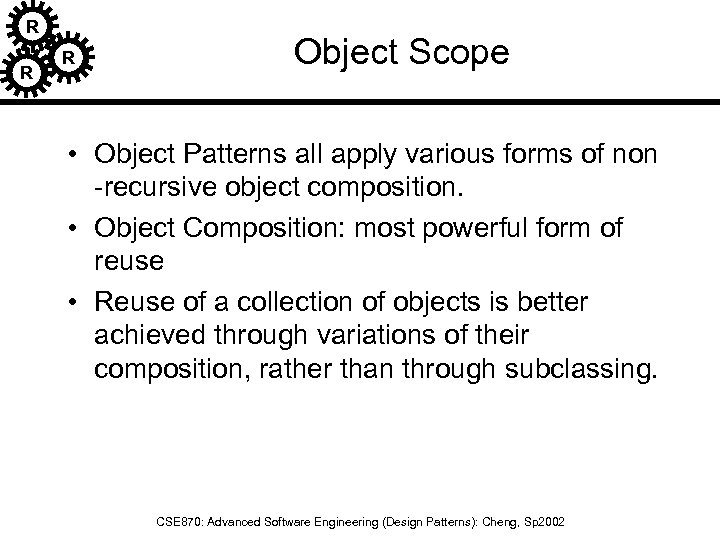 R
R
R

Object Scope

• Object Patterns all apply various forms of non -recursive object composition.
• Object Composition: most powerful form of reuse
• Reuse of a collection of objects is better achieved through variations of their composition, rather than through subclassing.

CSE870: Advanced Software Engineering (Design Patterns): Cheng, Sp2002